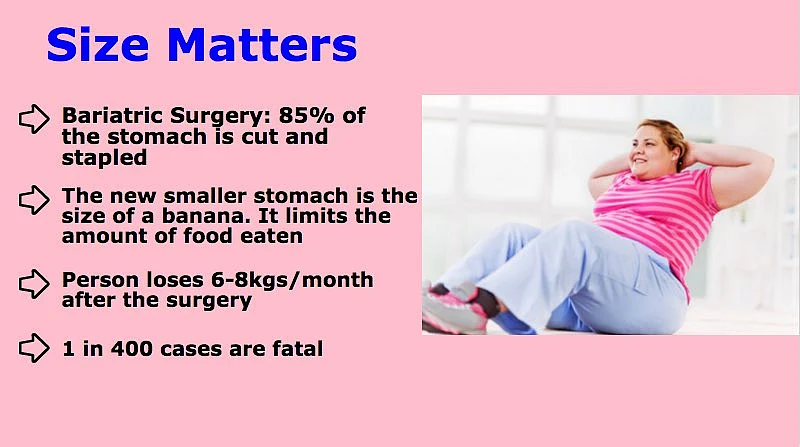 Size Matters

Bariatric Surgery: 85% of the stomach is cut and stapled

The new smaller stomach is the size of a banana. It limits the amount of food eaten

Person loses 6-8kgs/month after the surgery

1 in 400 cases are fatal